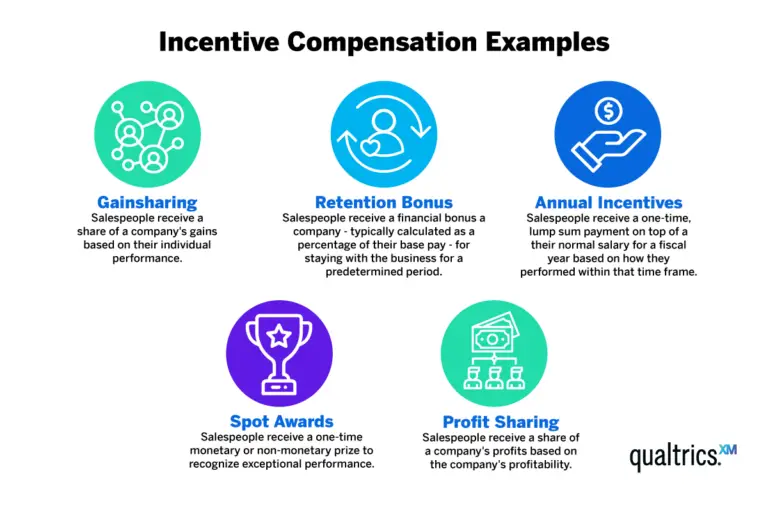 Incentive Compensation Examples

Gainsharing
Salespeople receive a share of a company's gains based on their individual performance.

Retention Bonus
Salespeople receive a financial bonus a company - typically calculated as a percentage of their base pay - for staying with the business for a predetermined period.

Annual Incentives
Salespeople receive a one-time, lump sum payment on top of a their normal salary for a fiscal year based on how they performed within that time frame.

Spot Awards
Salespeople receive a one-time monetary or non-monetary prize to recognize exceptional performance.

Profit Sharing
Salespeople receive a share of a company's profits based on the company's profitability.

qualtrics.XM